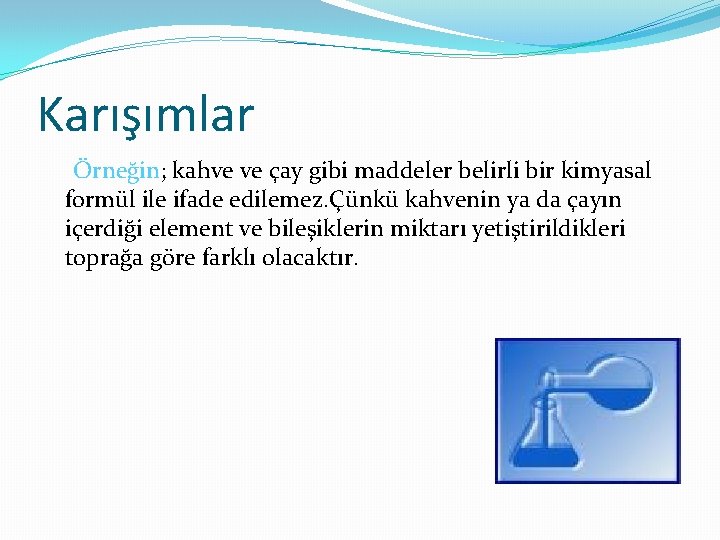 Karışımlar

Örneğin; kahve ve çay gibi maddeler belirli bir kimyasal formül ile ifade edilemez.Çünkü kahvenin ya da çayın içerdiği element ve bileşiklerin miktarı yetiştirildikleri toprağa göre farklı olacaktır.